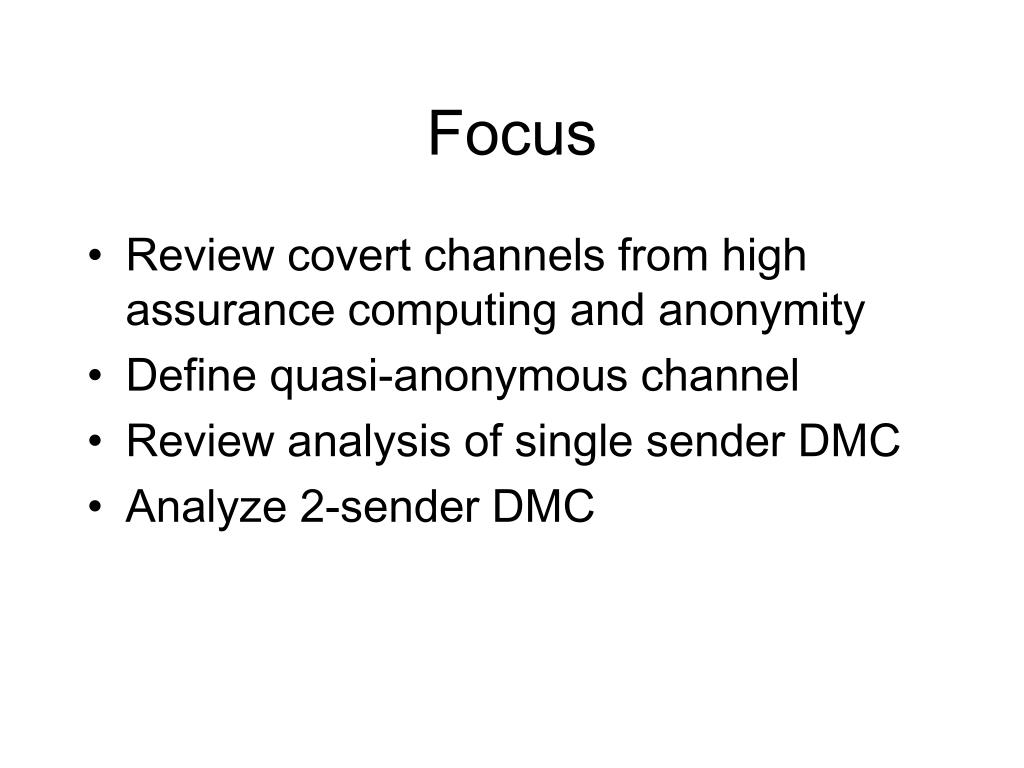 Focus

• Review covert channels from high assurance computing and anonymity
• Define quasi-anonymous channel
• Review analysis of single sender DMC
• Analyze 2-sender DMC